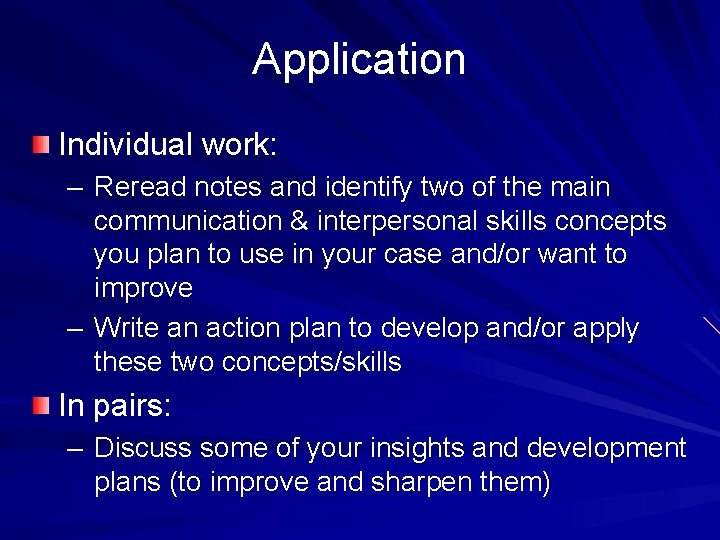 Application

Individual work:

– Reread notes and identify two of the main communication & interpersonal skills concepts you plan to use in your case and/or want to improve

– Write an action plan to develop and/or apply these two concepts/skills

In pairs:

– Discuss some of your insights and development plans (to improve and sharpen them)